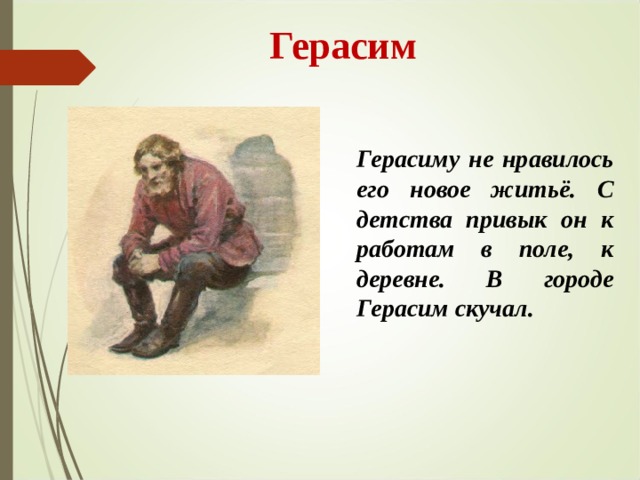 Герасим

Герасиму не нравилось его новое житьё. С детства привык он к работам в поле, к деревне. В городе Герасим скучал.